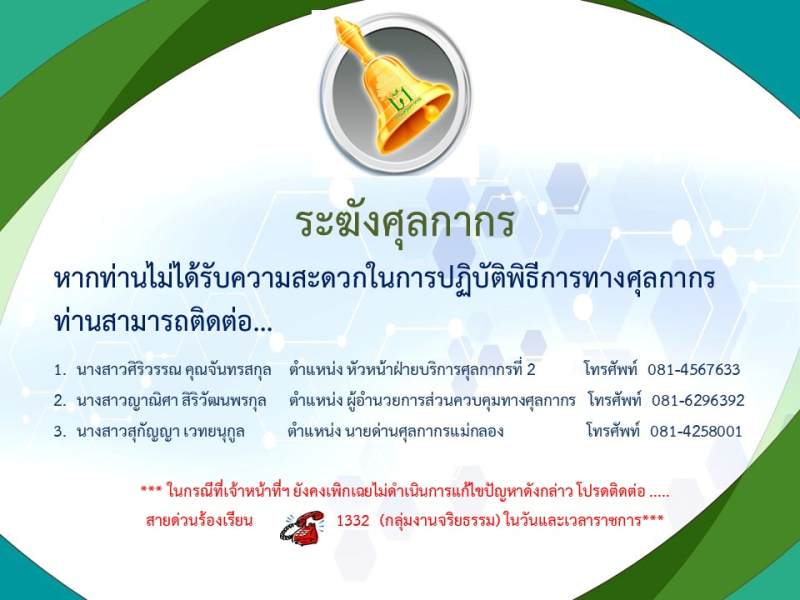 ระฆังศุลกากร

หากท่านไม่ได้รับความสะดวกในการปฏิบัติพิธีการทางศุลกากร ท่านสามารถติดต่อ...

1. นางสาวศิริวรรณ คุณจันทรสกุล ตำแหน่ง หัวหน้าฝ่ายบริการศุลกากรที่ 2 โทรศัพท์ 081-4567633
2. นางสาวญาณิศา สิริวัฒนพรกุล ตำแหน่ง ผู้อำนวยการส่วนควบคุมทางศุลกากร โทรศัพท์ 081-6296392
3. นางสาวสุกัญญา เวทยนุกูล ตำแหน่ง นายด่านศุลกากรแม่กลอง โทรศัพท์ 081-4258001

*** ในกรณีที่เจ้าหน้าที่ฯ ยังคงเพิกเฉยไม่ดำเนินการแก้ไขปัญหาดังกล่าว โปรดติดต่อ .....
สายด่วนร้องเรียน 1332 (กลุ่มงานจริยธรรม) ในวันและเวลาราชการ***